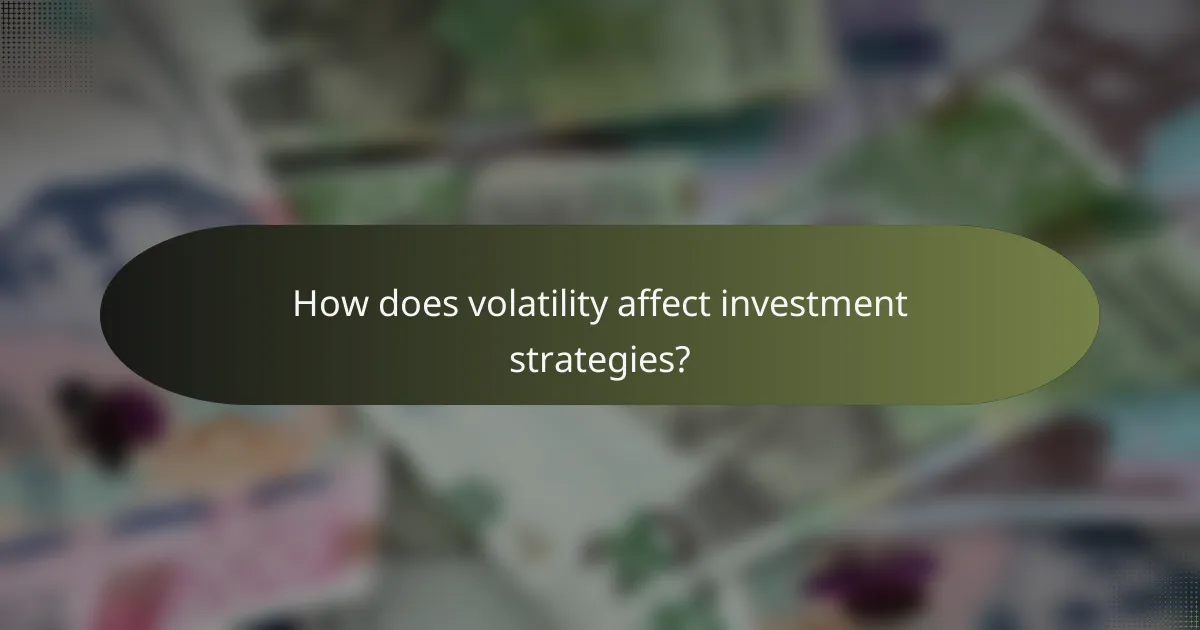 How does volatility affect investment strategies?